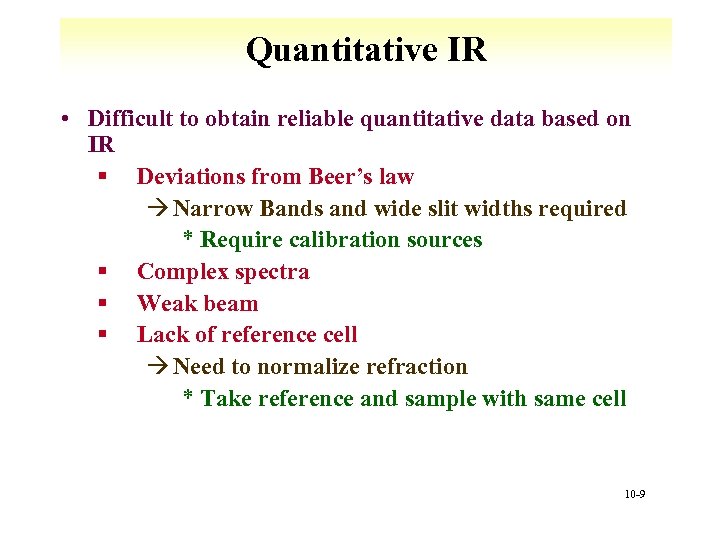 Quantitative IR

• Difficult to obtain reliable quantitative data based on IR

▪ Deviations from Beer's law

→ Narrow Bands and wide slit widths required

* Require calibration sources

▪ Complex spectra

▪ Weak beam

▪ Lack of reference cell

→ Need to normalize refraction

* Take reference and sample with same cell

10-9